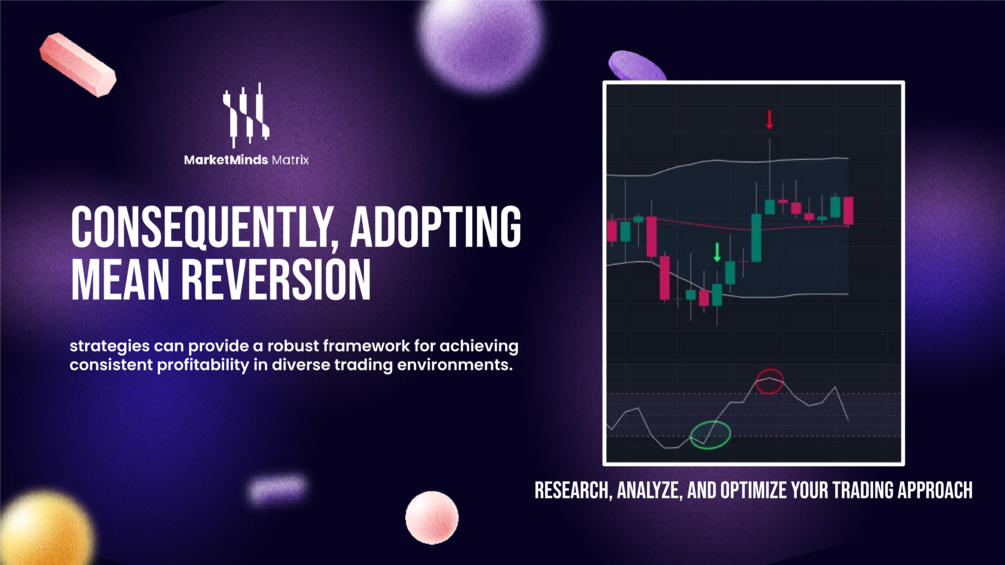 MarketMinds Matrix

CONSEQUENTLY, ADOPTING MEAN REVERSION

strategies can provide a robust framework for achieving consistent profitability in diverse trading environments.

RESEARCH, ANALYZE, AND OPTIMIZE YOUR TRADING APPROACH